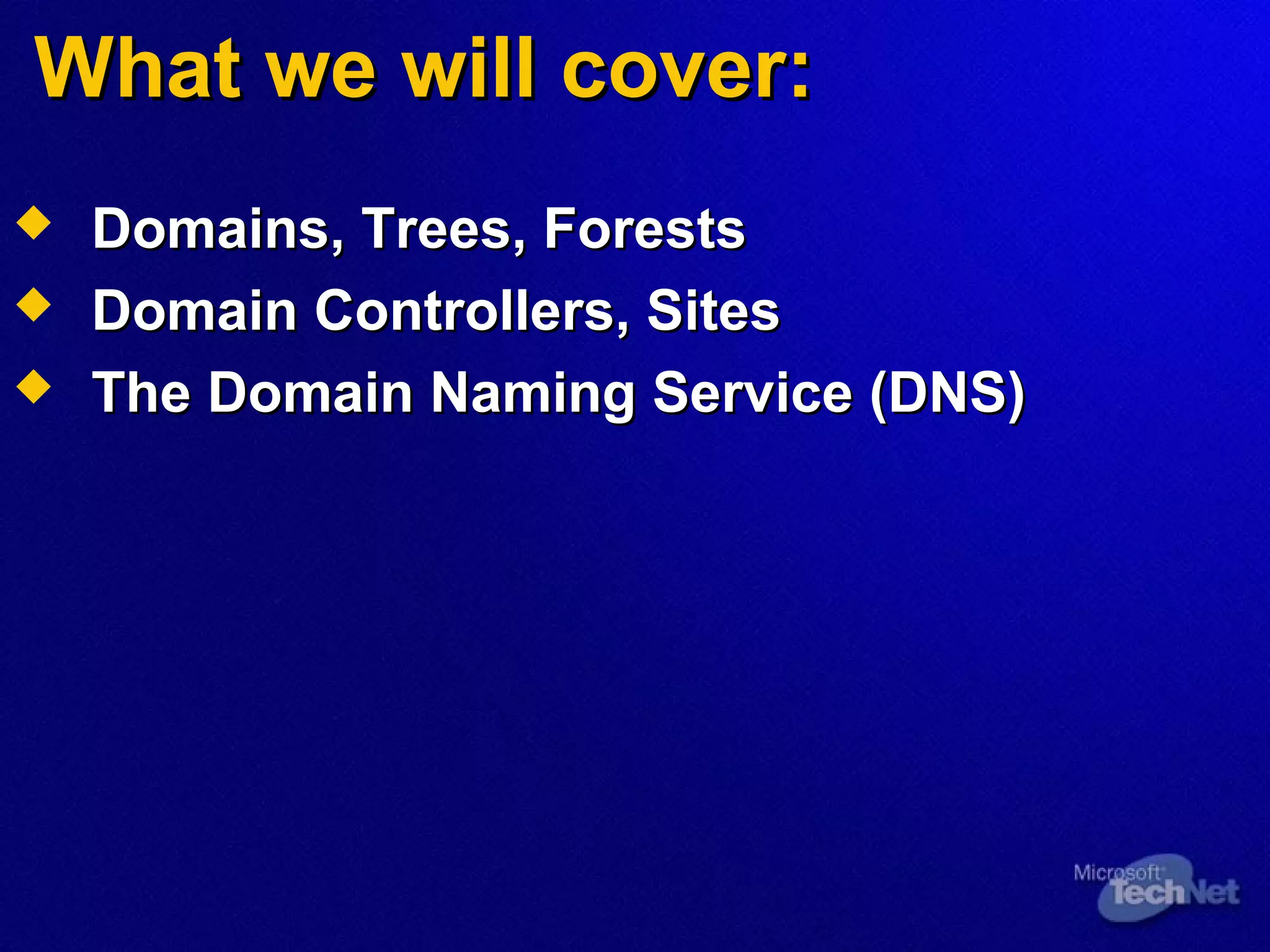 What we will cover:

◆ Domains, Trees, Forests
◆ Domain Controllers, Sites
◆ The Domain Naming Service (DNS)

Microsoft TechNet